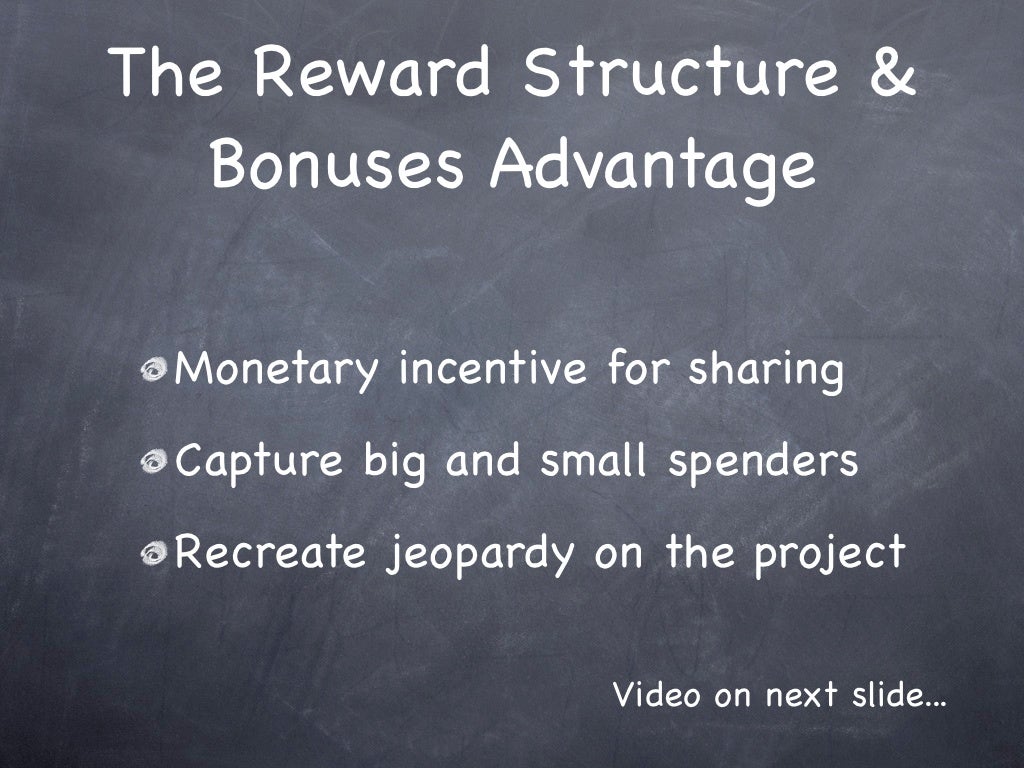 The Reward Structure & Bonuses Advantage

Monetary incentive for sharing

Capture big and small spenders

Recreate jeopardy on the project

Video on next slide...